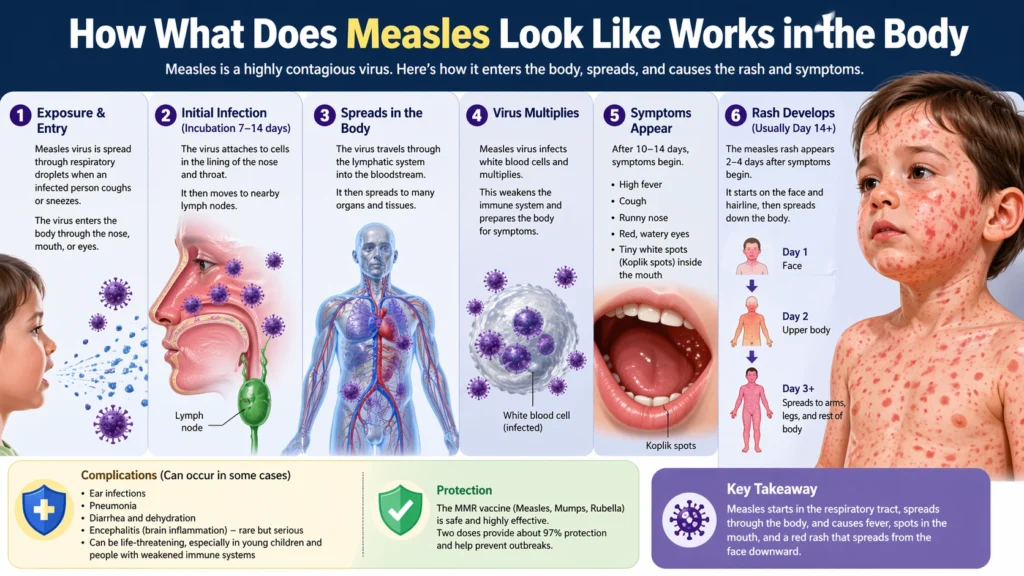 How What Does Measles Look Like Works in the Body

Measles is a highly contagious virus. Here's how it enters the body, spreads, and causes the rash and symptoms.

1 Exposure & Entry

Measles virus is spread through respiratory droplets when an infected person coughs or sneezes.

The virus enters the body through the nose, mouth, or eyes.

2 Initial Infection (Incubation 7–14 days)

The virus attaches to cells in the lining of the nose and throat.

It then moves to nearby lymph nodes.

Lymph node

3 Spreads in the Body

The virus travels through the lymphatic system into the bloodstream.

It then spreads to many organs and tissues.

4 Virus Multiplies

Measles virus infects white blood cells and multiplies.

This weakens the immune system and prepares the body for symptoms.

White blood cell (infected)

5 Symptoms Appear

After 10–14 days, symptoms begin.

• High fever
• Cough
• Runny nose
• Red, watery eyes
• Tiny white spots (Koplik spots) inside the mouth

Koplik spots

6 Rash Develops (Usually Day 14+)

The measles rash appears 2–4 days after symptoms begin.

It starts on the face and hairline, then spreads down the body.

Day 1
Face

Day 2
Upper body

Day 3+
Spreads to arms, legs, and rest of body

Complications (Can occur in some cases)

• Ear infections
• Pneumonia
• Diarrhea and dehydration
• Encephalitis (brain inflammation) – rare but serious
• Can be life-threatening, especially in young children and people with weakened immune systems

Protection

The MMR vaccine (Measles, Mumps, Rubella) is safe and highly effective. Two doses provide about 97% protection and help prevent outbreaks.

Key Takeaway

Measles starts in the respiratory tract, spreads through the body, and causes fever, spots in the mouth, and a red rash that spreads from the face downward.